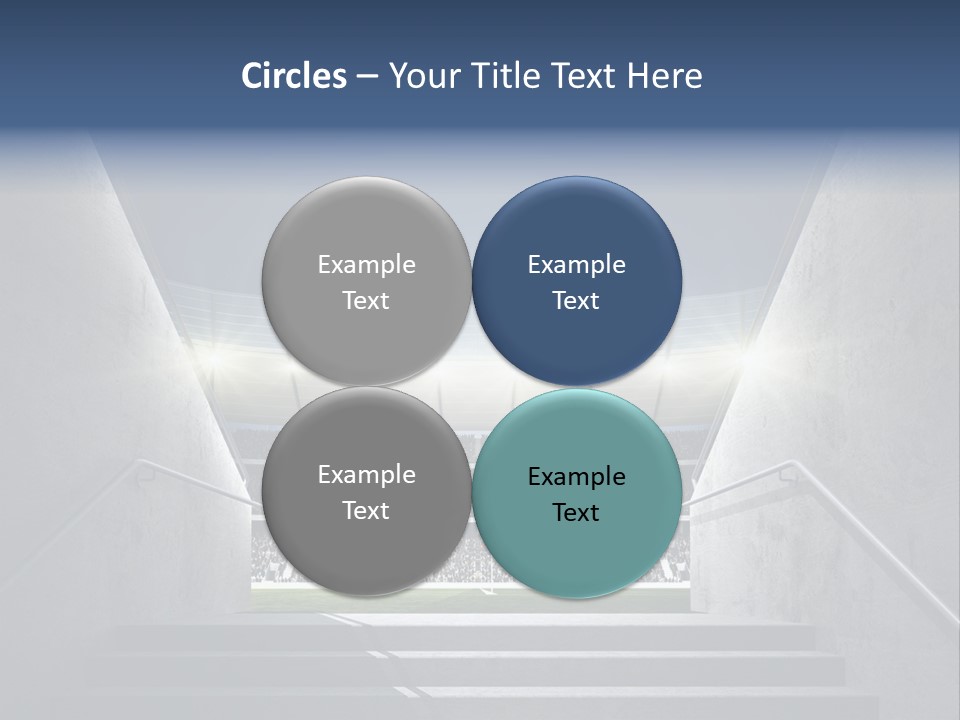 Circles – Your Title Text Here

Example Text

Example Text

Example Text

Example Text